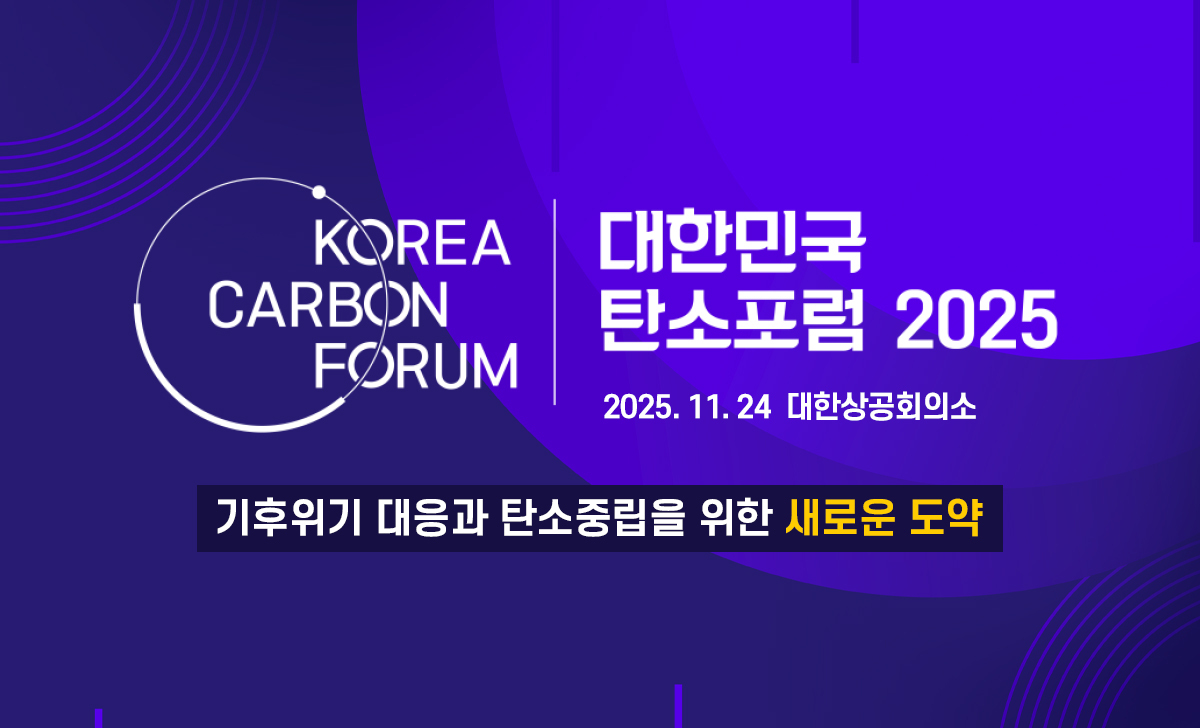 KOREA CARBON FORUM

대한민국 탄소포럼 2025

2025. 11. 24 대한상공회의소

기후위기 대응과 탄소중립을 위한 새로운 도약